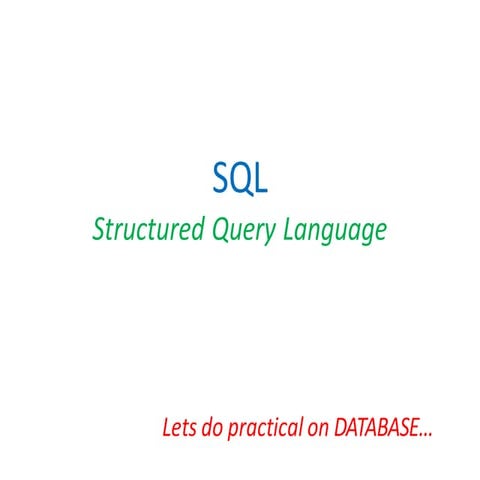 SQL
Structured Query Language

Lets do practical on DATABASE...